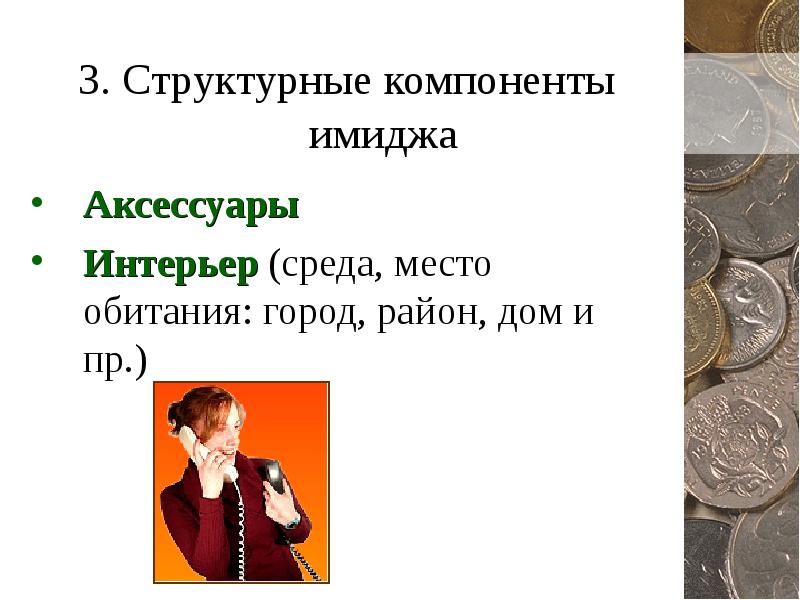 3. Структурные компоненты имиджа

• Аксессуары
• Интерьер (среда, место обитания: город, район, дом и пр.)